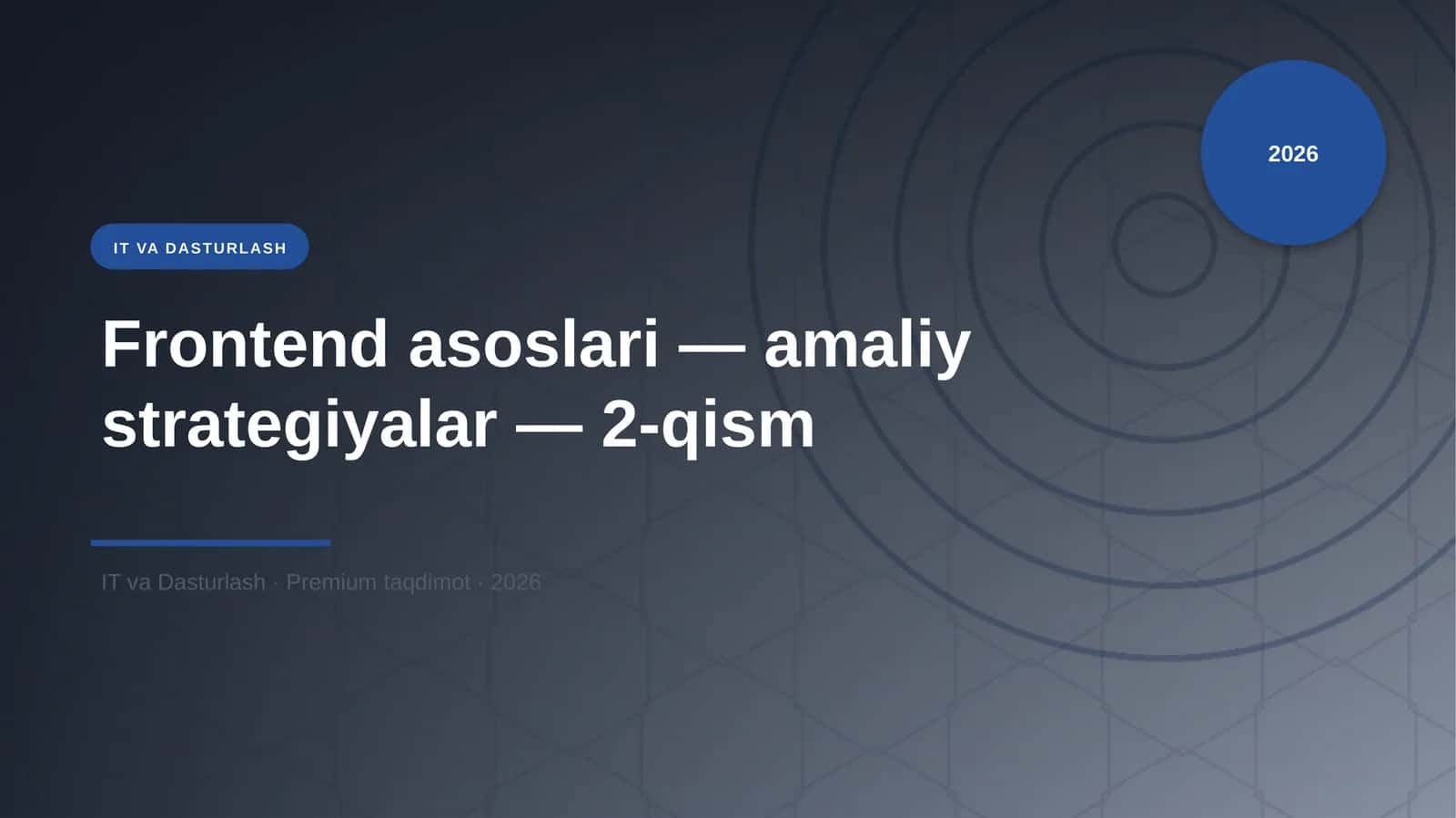 2026

IT VA DASTURLASH

Frontend asoslari — amaliy strategiyalar — 2-qism

IT va Dasturlash · Premium taqdimot · 2026